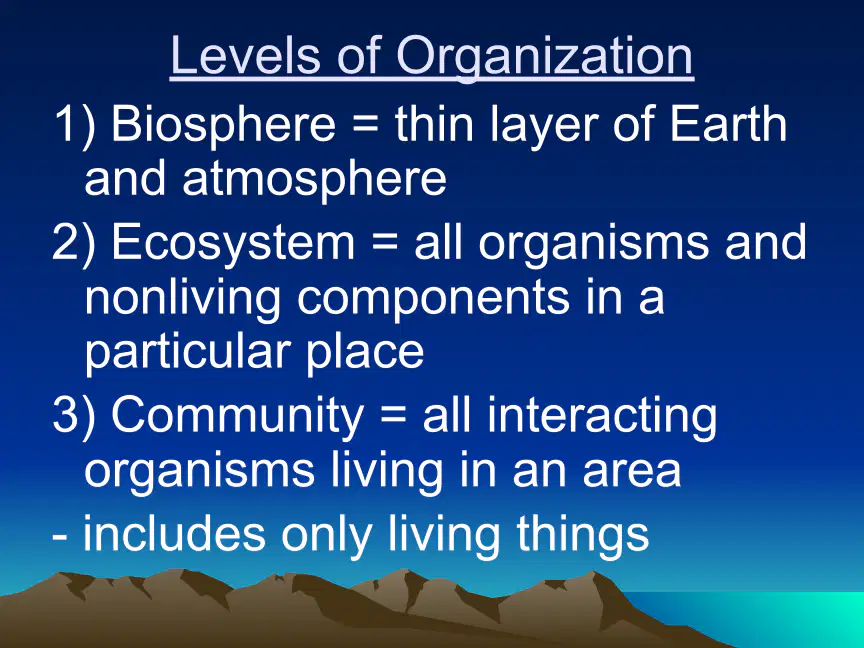 Levels of Organization

1) Biosphere = thin layer of Earth and atmosphere

2) Ecosystem = all organisms and nonliving components in a particular place

3) Community = all interacting organisms living in an area

- includes only living things